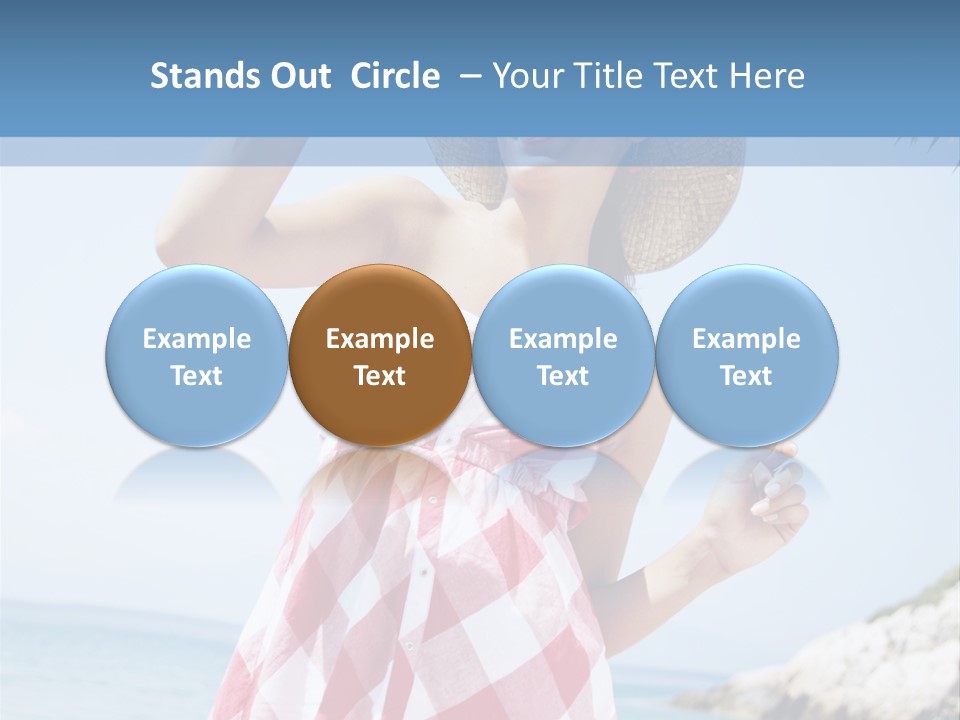 Stands Out Circle – Your Title Text Here

Example Text

Example Text

Example Text

Example Text